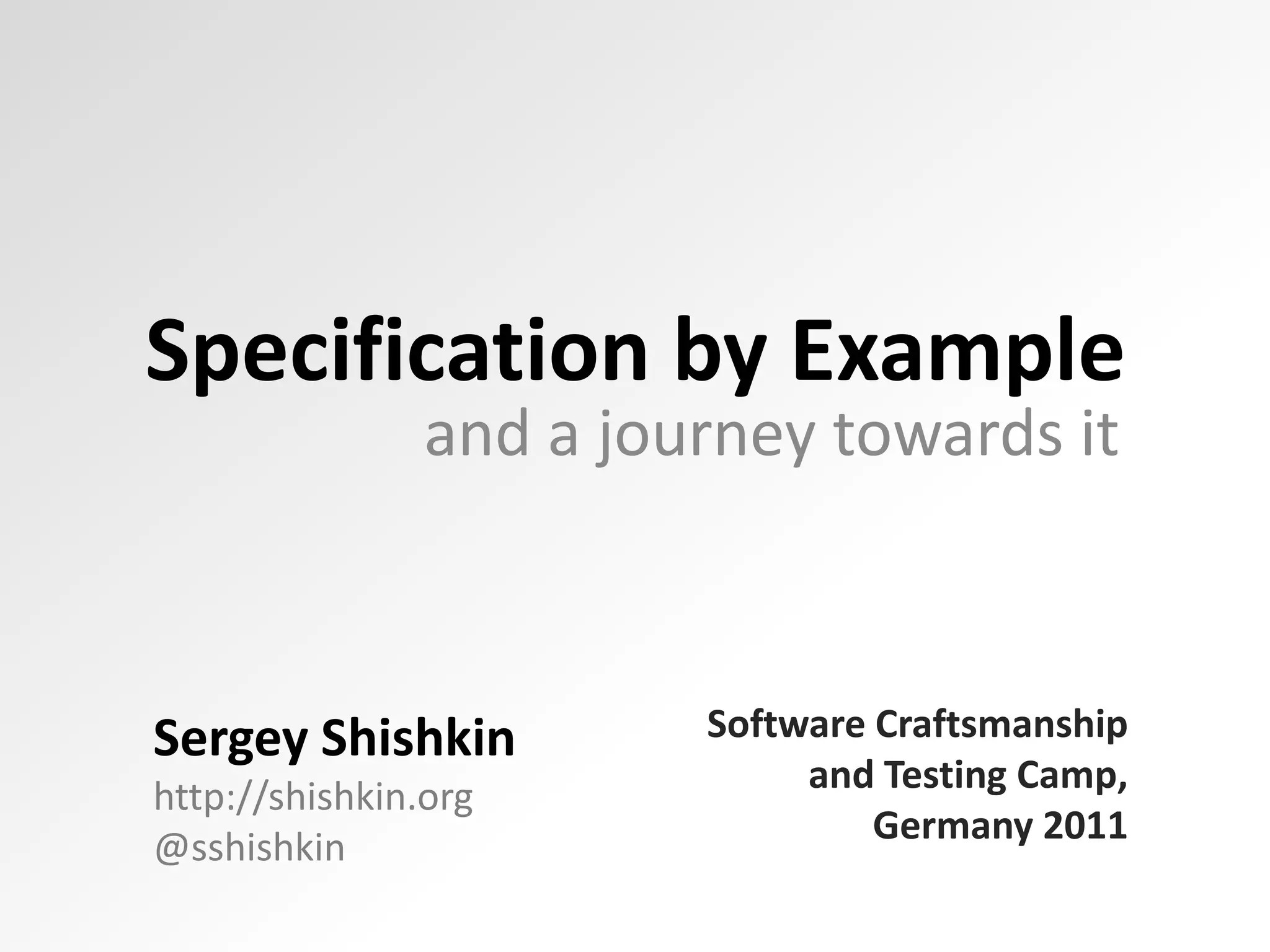 Specification by Example
and a journey towards it

Sergey Shishkin
http://shishkin.org
@sshishkin

Software Craftsmanship and Testing Camp, Germany 2011